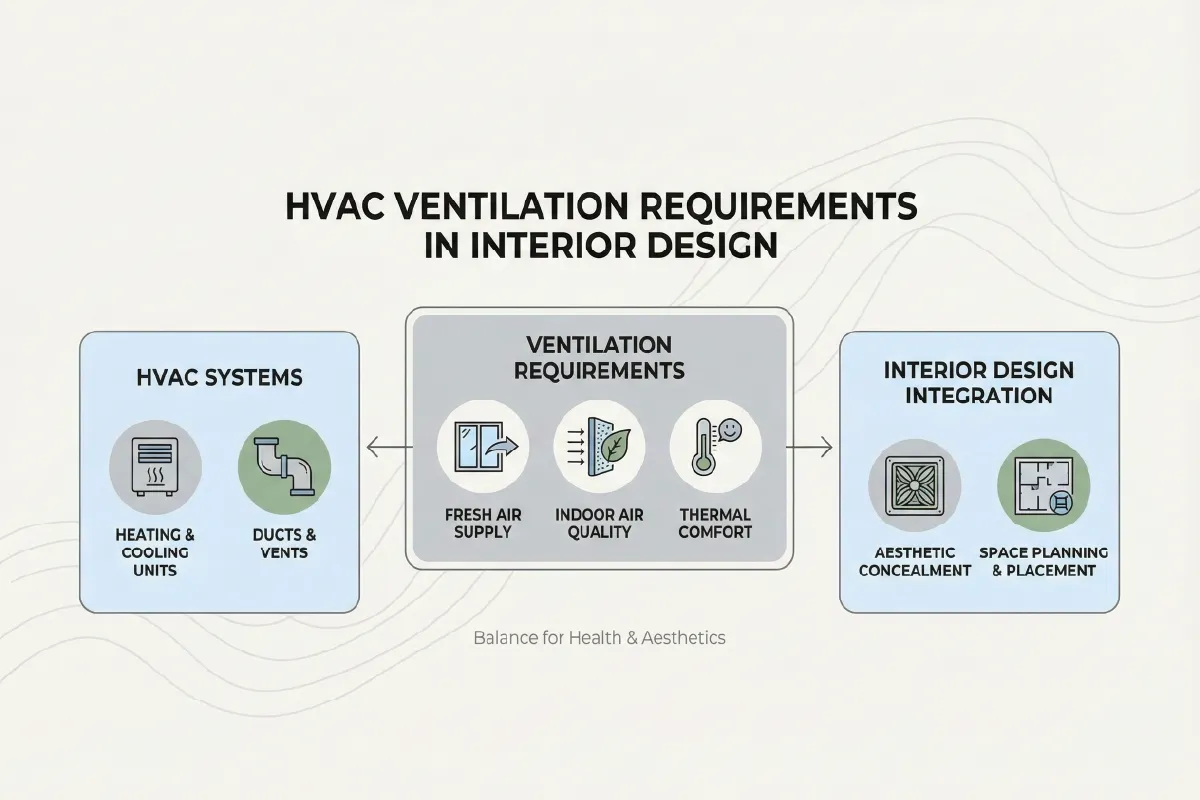 HVAC VENTILATION REQUIREMENTS IN INTERIOR DESIGN

HVAC SYSTEMS

HEATING & COOLING UNITS

DUCTS & VENTS

VENTILATION REQUIREMENTS

FRESH AIR SUPPLY

INDOOR AIR QUALITY

THERMAL COMFORT

INTERIOR DESIGN INTEGRATION

AESTHETIC CONCEALMENT

SPACE PLANNING & PLACEMENT

Balance for Health & Aesthetics